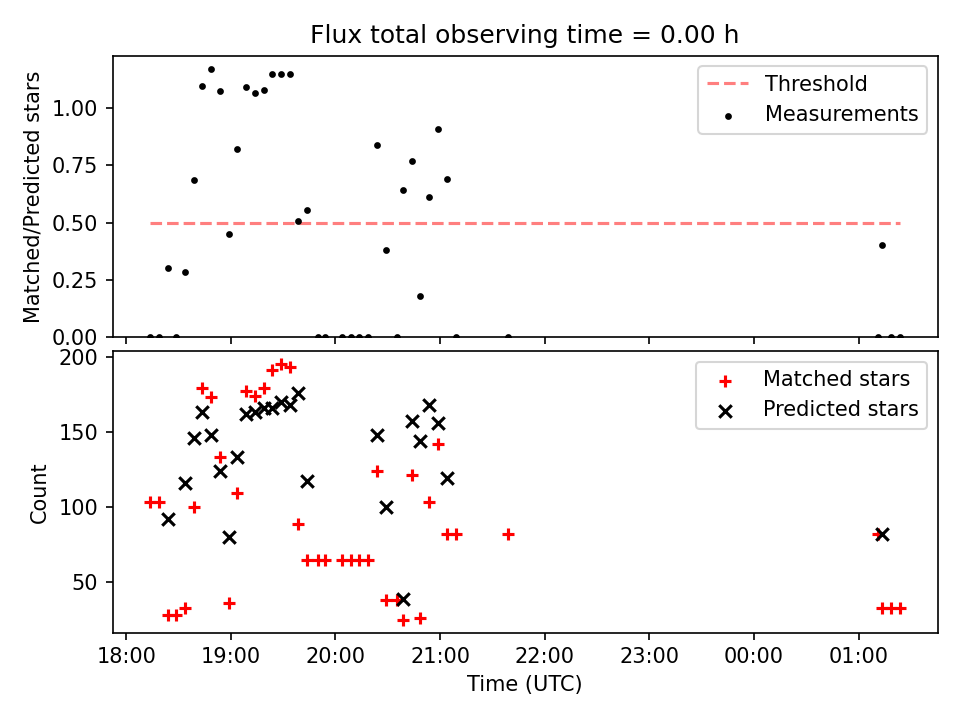 Flux total observing time = 0.00 h

Matched/Predicted stars

1.00
0.75
0.50
0.25
0.00

Threshold
Measurements

Count

200
150
100
50

Matched stars
Predicted stars

18:00
19:00
20:00
21:00
22:00
23:00
00:00
01:00

Time (UTC)